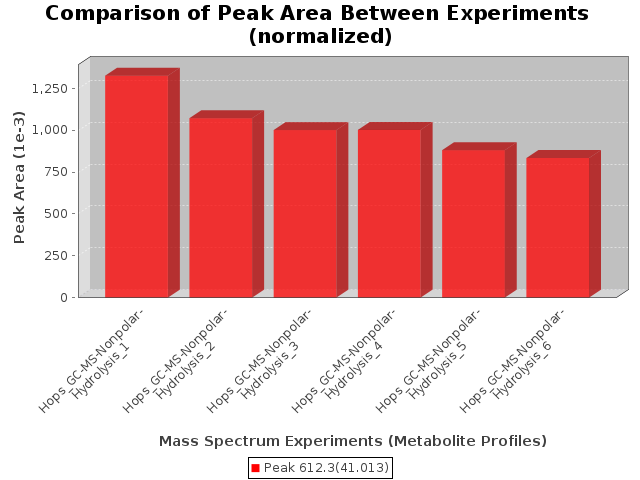 Comparison of Peak Area Between Experiments (normalized)

Peak Area (1e-3)

1,250
1,000
750
500
250
0

Hops_GC-MS-Nonpolar-Hydrolysis_1
Hops_GC-MS-Nonpolar-Hydrolysis_2
Hops_GC-MS-Nonpolar-Hydrolysis_3
Hops_GC-MS-Nonpolar-Hydrolysis_4
Hops_GC-MS-Nonpolar-Hydrolysis_5
Hops_GC-MS-Nonpolar-Hydrolysis_6

Mass Spectrum Experiments (Metabolite Profiles)

Peak 612.3(41.013)